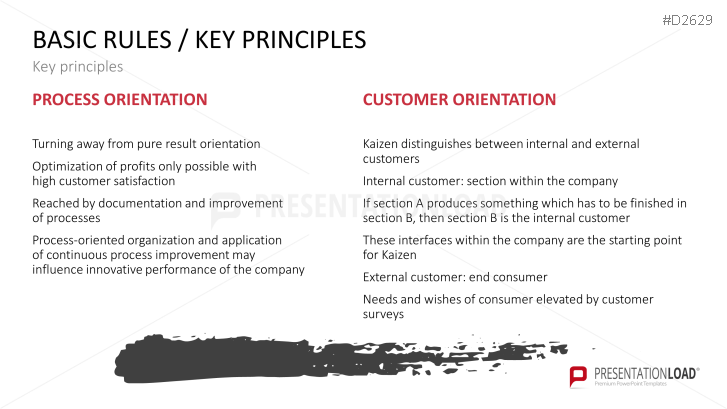 #D2629

BASIC RULES / KEY PRINCIPLES

Key principles

PROCESS ORIENTATION

Turning away from pure result orientation

Optimization of profits only possible with high customer satisfaction

Reached by documentation and improvement of processes

Process-oriented organization and application of continuous process improvement may influence innovative performance of the company

CUSTOMER ORIENTATION

Kaizen distinguishes between internal and external customers

Internal customer: section within the company

If section A produces something which has to be finished in section B, then section B is the internal customer

These interfaces within the company are the starting point for Kaizen

External customer: end consumer

Needs and wishes of consumer elevated by customer surveys

PRESENTATIONLOAD

PRESENTATIONLOAD®
Premium PowerPoint Templates